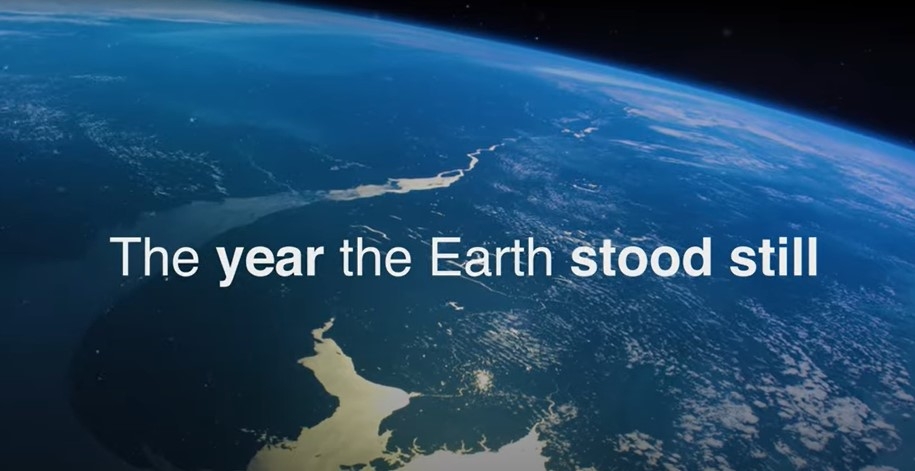 The year the Earth stood still